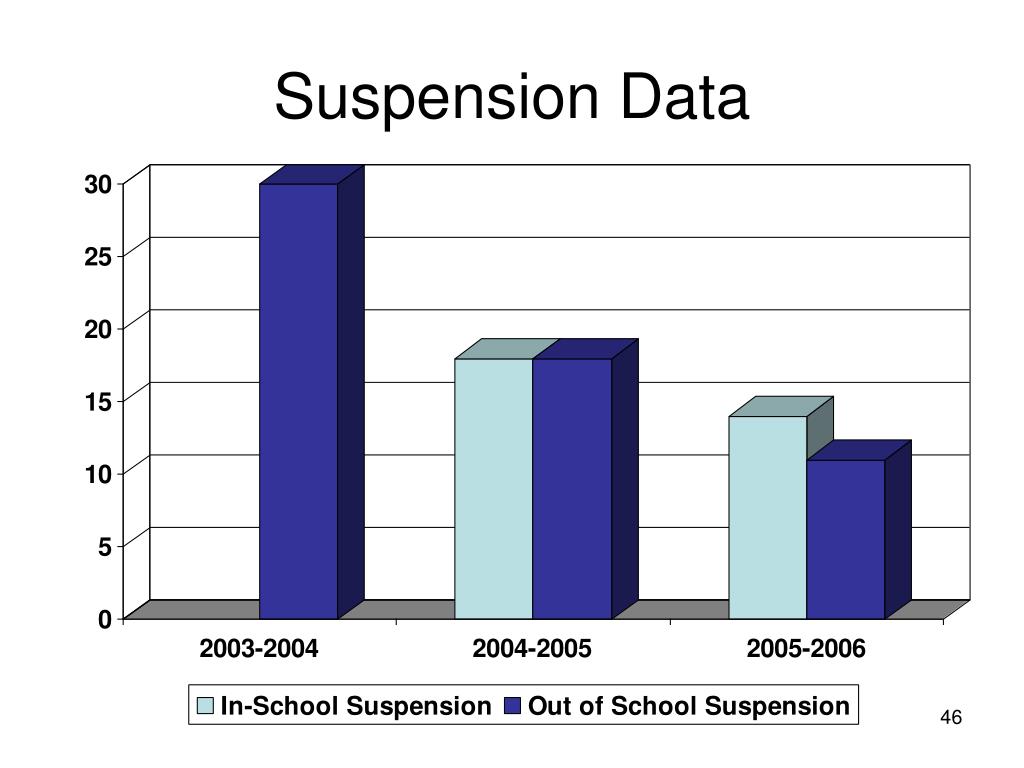 Suspension Data

30
25
20
15
10
5
0

2003-2004
2004-2005
2005-2006

In-School Suspension
Out of School Suspension

46